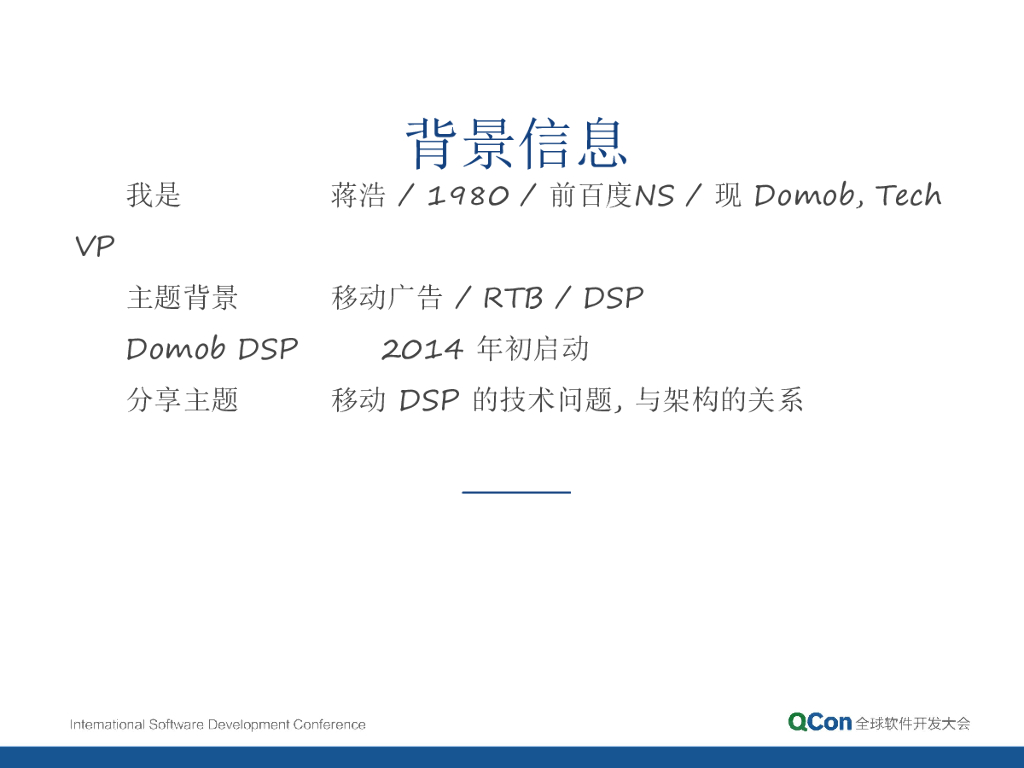 背景信息

我是 蒋浩 / 1980 / 前百度NS / 现 Domob, Tech VP

主题背景 移动广告 / RTB / DSP

Domob DSP 2014 年初启动

分享主题 移动 DSP 的技术问题, 与架构的关系

International Software Development Conference

QCon 全球软件开发大会